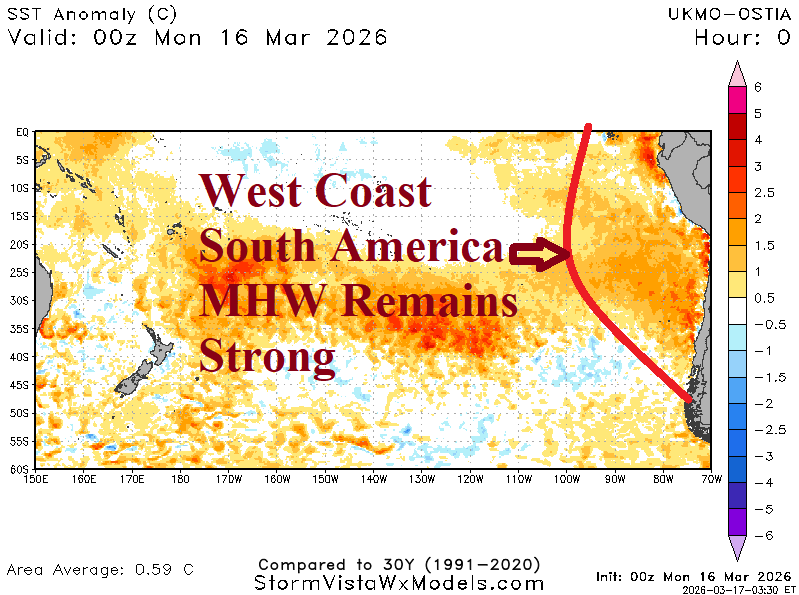 SST Anomaly (C)
Valid: 00z Mon 16 Mar 2026

UKMO-OSTIA
Hour: 0

West Coast
South America
MHW Remains
Strong

EQ
5S
10S
15S
20S
25S
30S
35S
40S
45S
50S
55S
60S

150E 160E 170E 180 170W 160W 150W 140W 130W 120W 110W 100W 90W 80W 70W

6
5
4
3
2.5
2
1.5
1
0.5
-0.5
-1
-1.5
-2
-2.5
-3
-4
-5
-6

Area Average: 0.59 C

Compared to 30Y (1991-2020)
StormVistaWxModels.com

Init: 00z Mon 16 Mar 2026
2026-03-17-03:30 ET